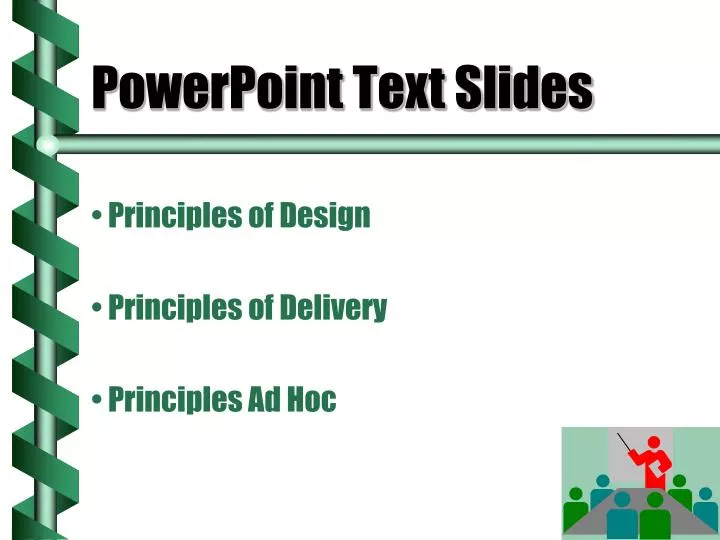 PowerPoint Text Slides

• Principles of Design

• Principles of Delivery

• Principles Ad Hoc